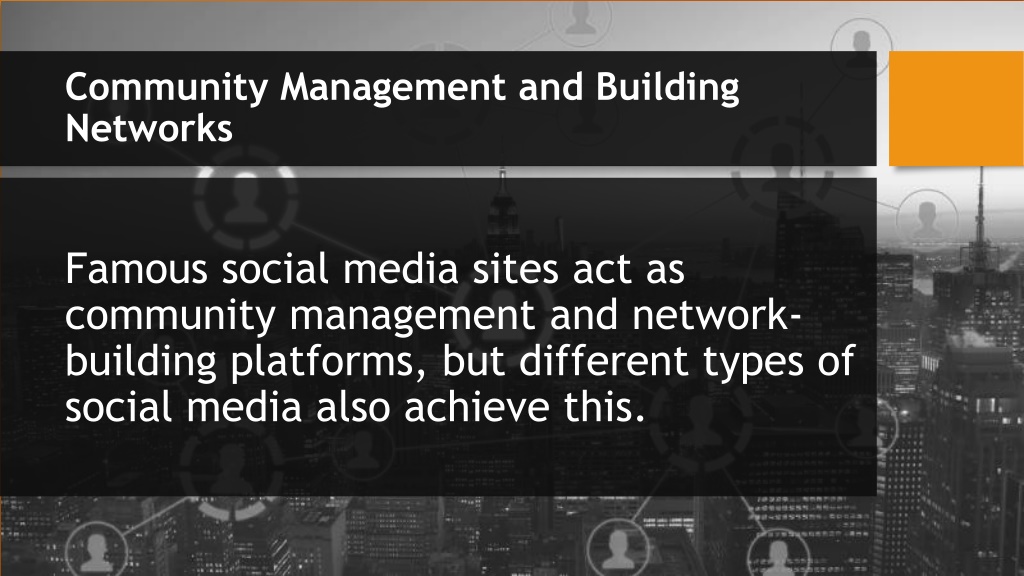 Community Management and Building Networks

Famous social media sites act as community management and network-building platforms, but different types of social media also achieve this.